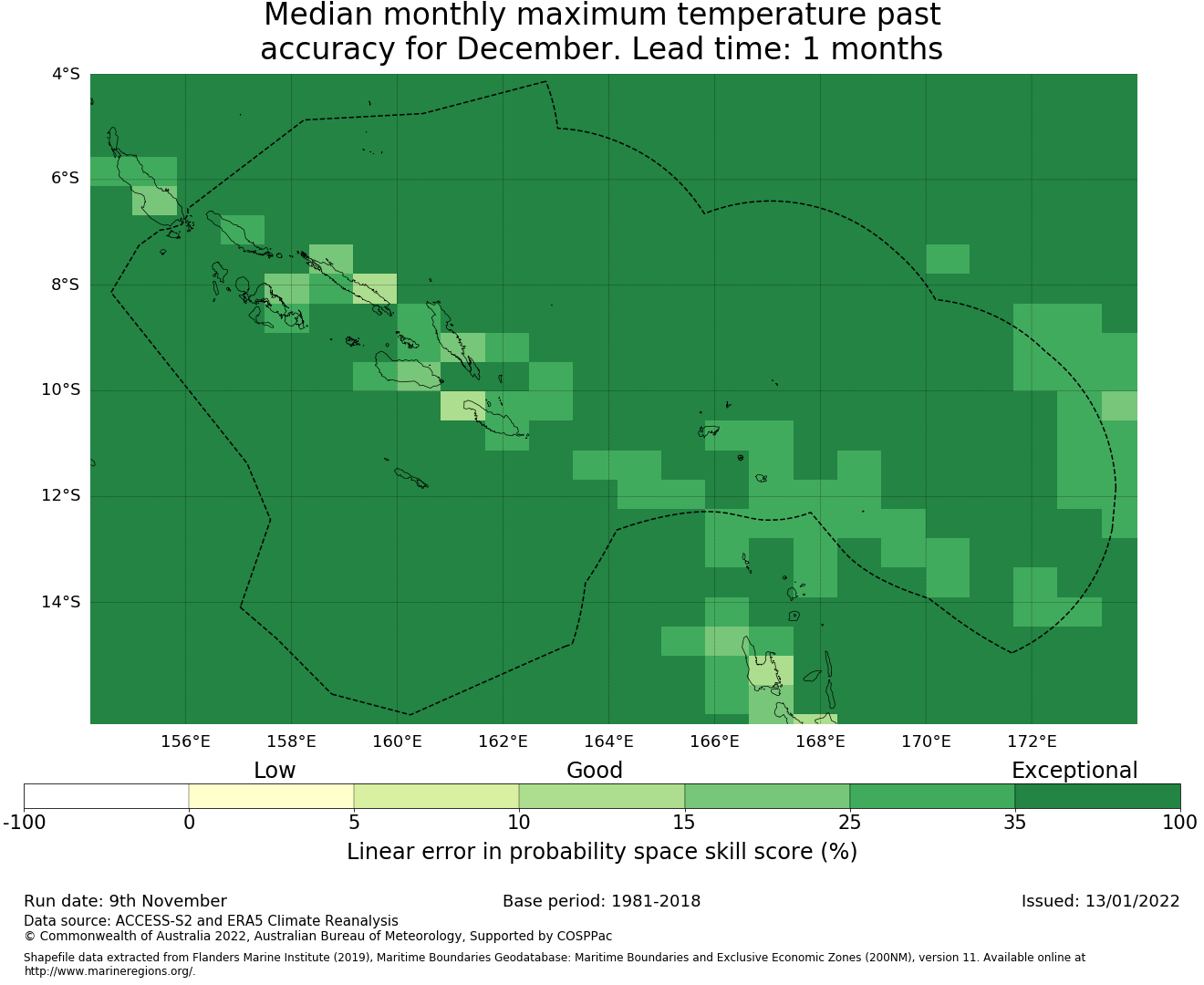 Median monthly maximum temperature past accuracy for December. Lead time: 1 months

4°S
6°S
8°S
10°S
12°S
14°S

156°E 158°E 160°E 162°E 164°E 166°E 168°E 170°E 172°E

Low Good Exceptional

-100 0 5 10 15 25 35 100

Linear error in probability space skill score (%)

Run date: 9th November
Base period: 1981-2018
Issued: 13/01/2022

Data source: ACCESS-S2 and ERA5 Climate Reanalysis
© Commonwealth of Australia 2022, Australian Bureau of Meteorology, Supported by COSPPac

Shapefile data extracted from Flanders Marine Institute (2019), Maritime Boundaries Geodatabase: Maritime Boundaries and Exclusive Economic Zones (200NM), version 11. Available online at http://www.marineregions.org/.